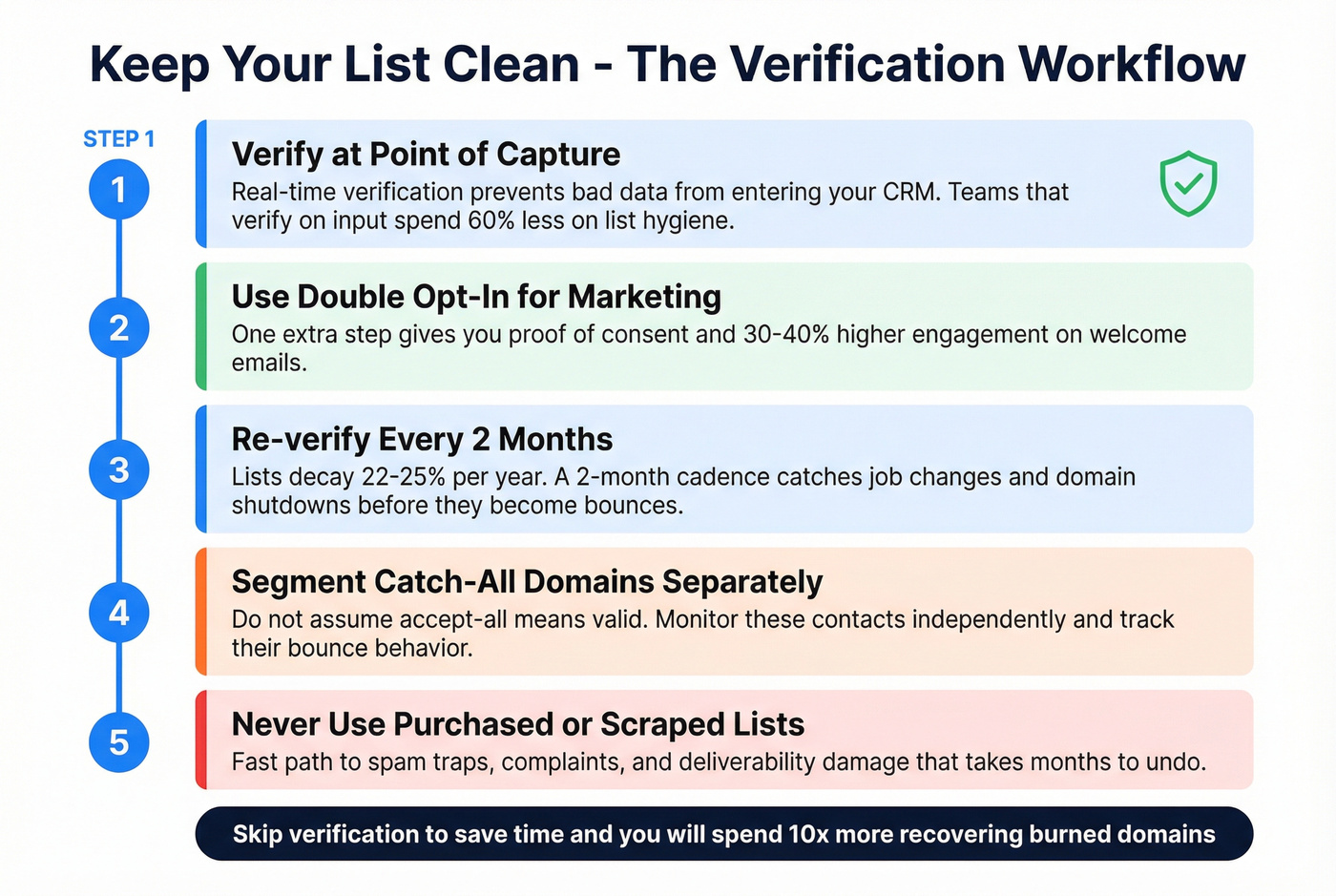 Keep Your List Clean - The Verification Workflow

STEP 1

1

Verify at Point of Capture
Real-time verification prevents bad data from entering your CRM. Teams that verify on input spend 60% less on list hygiene.

2

Use Double Opt-In for Marketing
One extra step gives you proof of consent and 30-40% higher engagement on welcome emails.

3

Re-verify Every 2 Months
Lists decay 22-25% per year. A 2-month cadence catches job changes and domain shutdowns before they become bounces.

4

Segment Catch-All Domains Separately
Do not assume accept-all means valid. Monitor these contacts independently and track their bounce behavior.

5

Never Use Purchased or Scraped Lists
Fast path to spam traps, complaints, and deliverability damage that takes months to undo.

Skip verification to save time and you will spend 10x more recovering burned domains